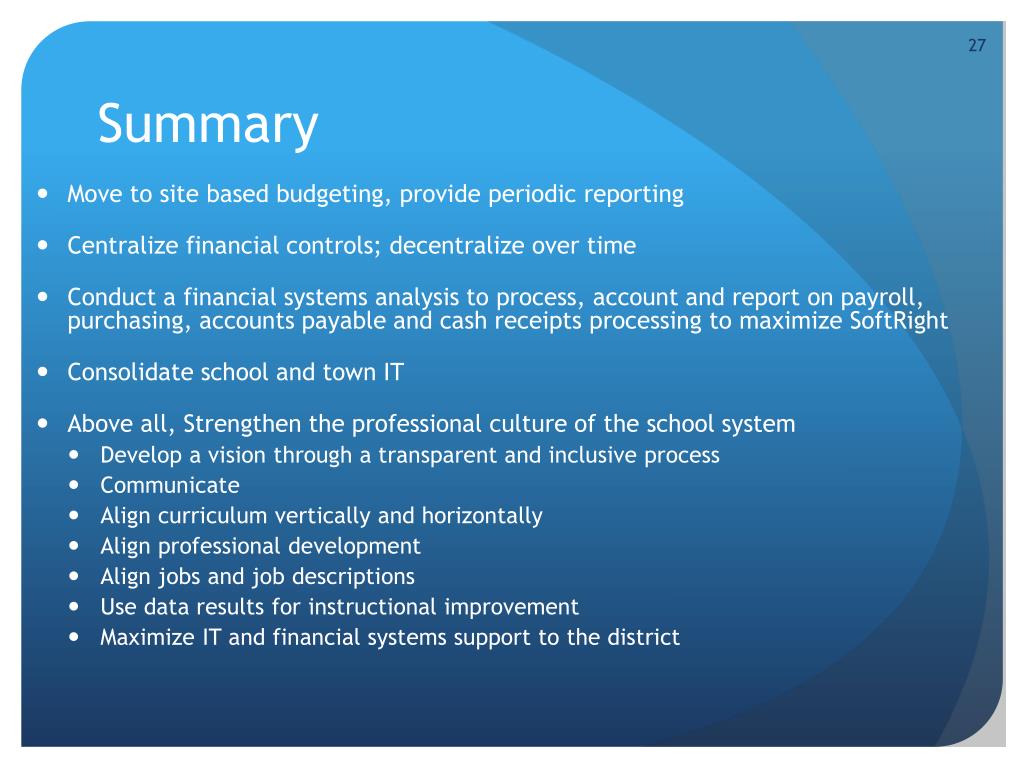 27

Summary

- Move to site based budgeting, provide periodic reporting
- Centralize financial controls; decentralize over time
- Conduct a financial systems analysis to process, account and report on payroll, purchasing, accounts payable and cash receipts processing to maximize SoftRight
- Consolidate school and town IT
- Above all, Strengthen the professional culture of the school system
  - Develop a vision through a transparent and inclusive process
  - Communicate
  - Align curriculum vertically and horizontally
  - Align professional development
  - Align jobs and job descriptions
  - Use data results for instructional improvement
  - Maximize IT and financial systems support to the district